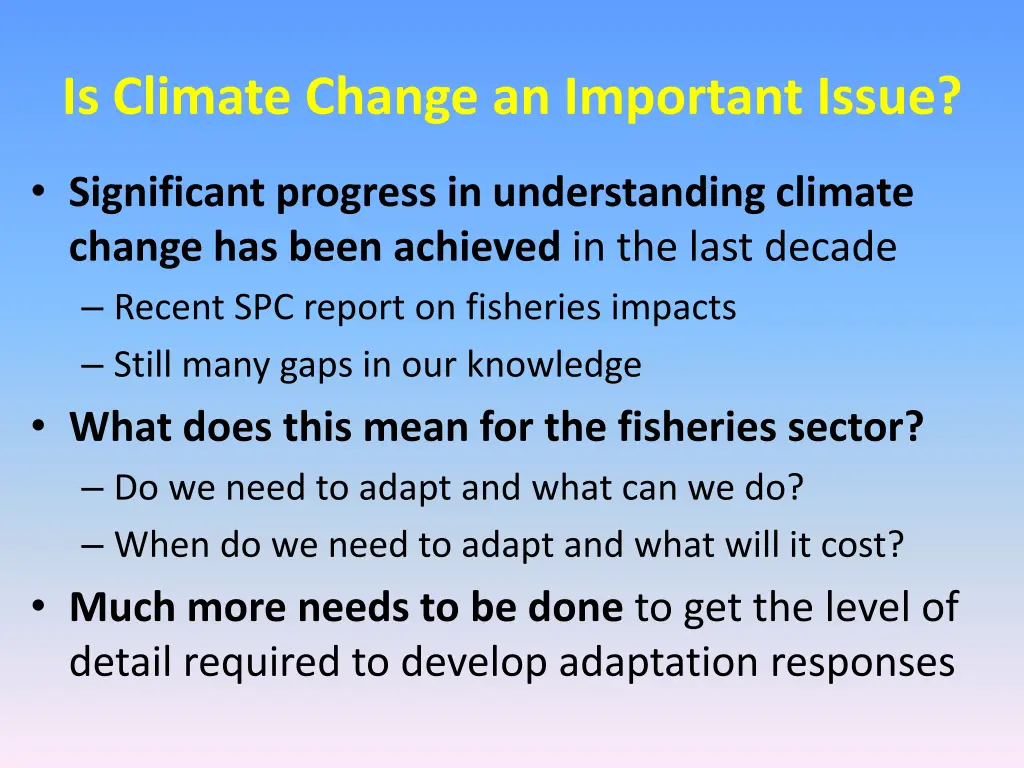 Is Climate Change an Important Issue?

• Significant progress in understanding climate change has been achieved in the last decade
– Recent SPC report on fisheries impacts
– Still many gaps in our knowledge
• What does this mean for the fisheries sector?
– Do we need to adapt and what can we do?
– When do we need to adapt and what will it cost?
• Much more needs to be done to get the level of detail required to develop adaptation responses